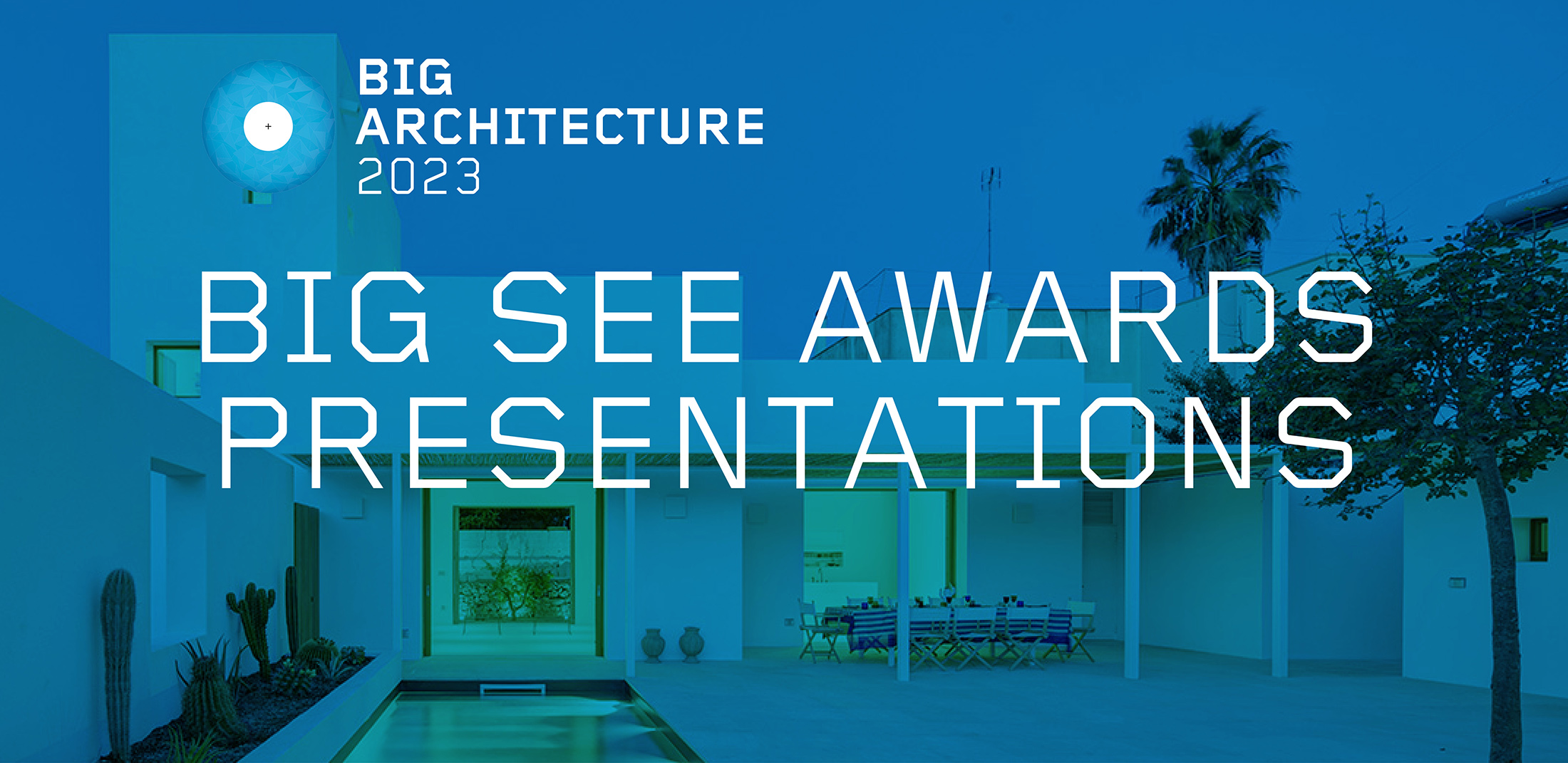 BIG
ARCHITECTURE
2023

BIG SEE AWARDS
PRESENTATIONS